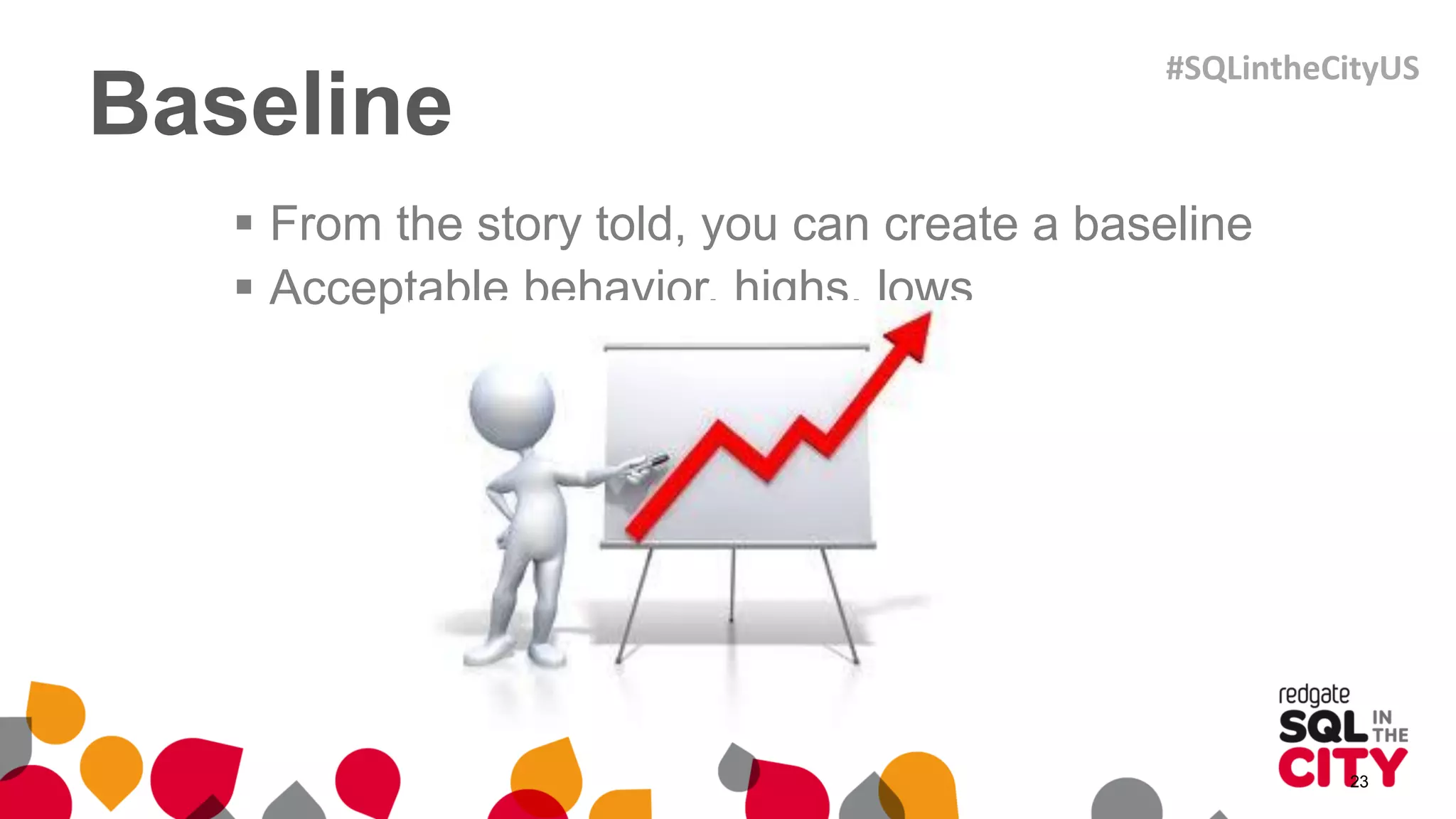 #SQLintheCityUS

Baseline

▪ From the story told, you can create a baseline
▪ Acceptable behavior, highs, lows

redgate
SQL IN THE CITY
23